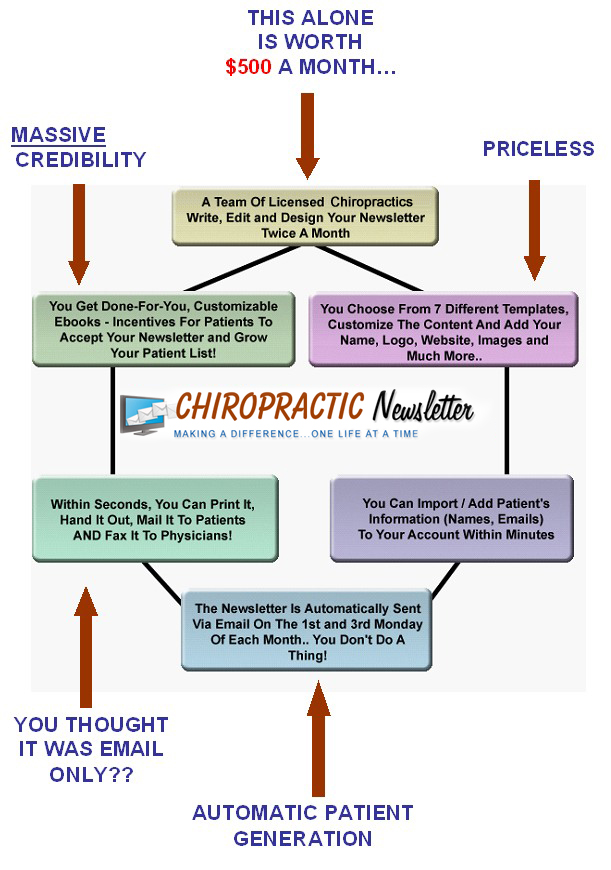 THIS ALONE IS WORTH $500 A MONTH...

MASSIVE CREDIBILITY

PRICELESS

A Team Of Licensed Chiropractics Write, Edit and Design Your Newsletter Twice A Month

You Get Done-For-You, Customizable Ebooks - Incentives For Patients To Accept Your Newsletter and Grow Your Patient List!

You Choose From 7 Different Templates, Customize The Content And Add Your Name, Logo, Website, Images and Much More..

CHIROPRACTIC Newsletter

MAKING A DIFFERENCE...ONE LIFE AT A TIME

Within Seconds, You Can Print It, Hand It Out, Mail It To Patients AND Fax It To Physicians!

You Can Import / Add Patient's Information (Names, Emails) To Your Account Within Minutes

The Newsletter Is Automatically Sent Via Email On The 1st and 3rd Monday Of Each Month.. You Don't Do A Thing!

YOU THOUGHT IT WAS EMAIL ONLY??

AUTOMATIC PATIENT GENERATION